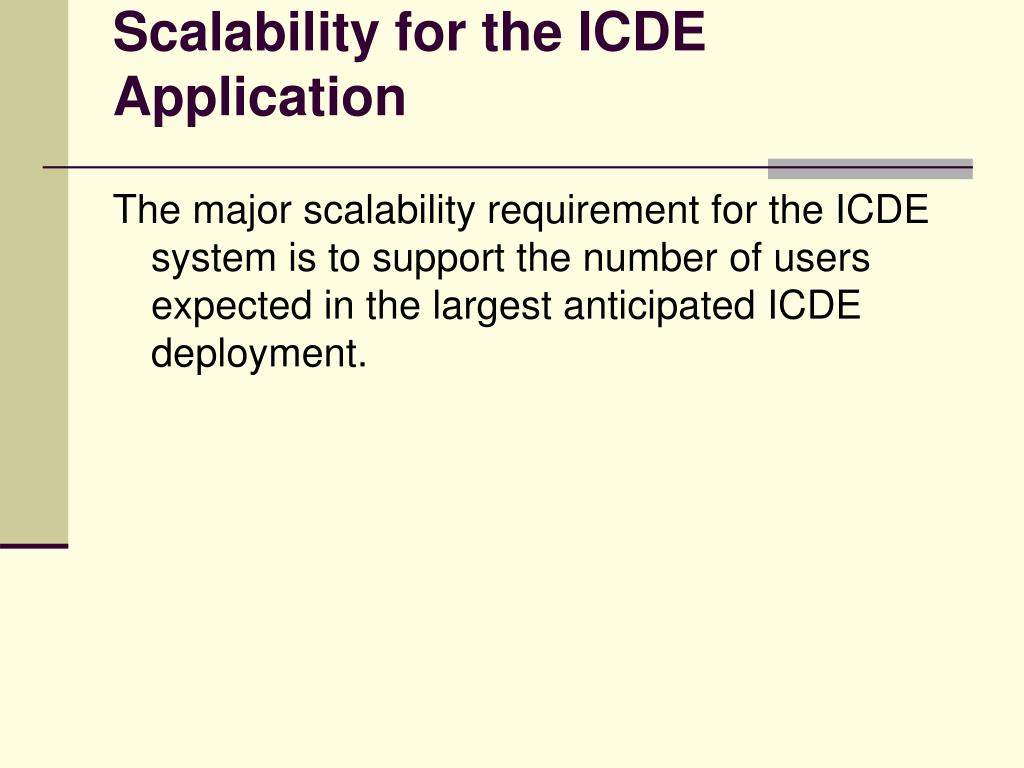 Scalability for the ICDE Application

The major scalability requirement for the ICDE system is to support the number of users expected in the largest anticipated ICDE deployment.